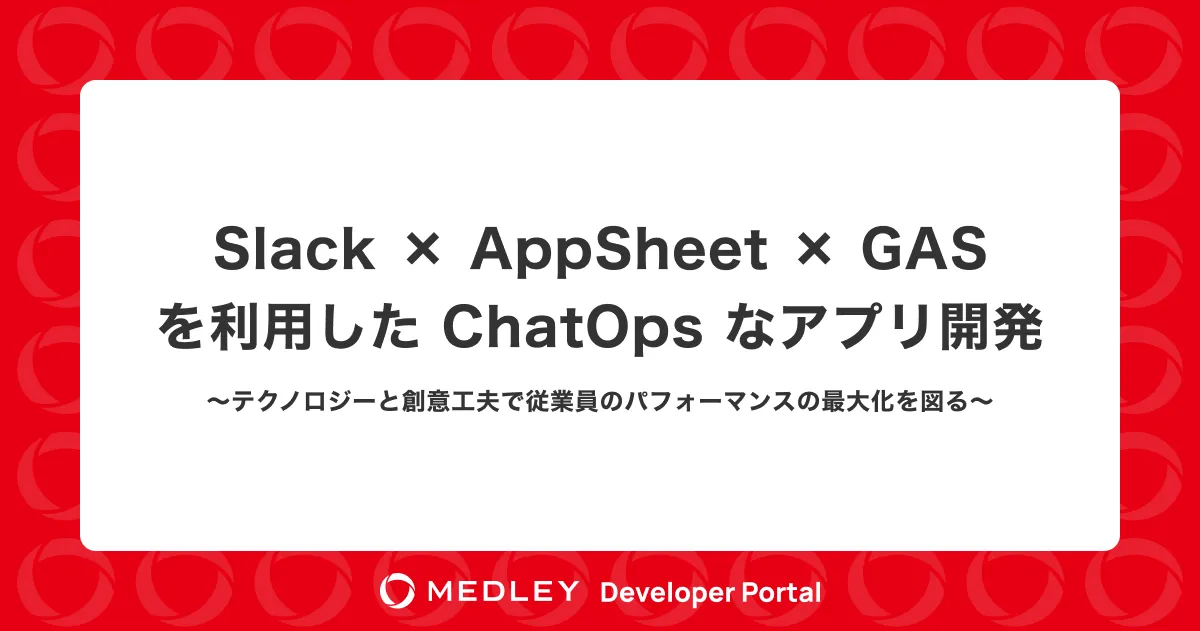 Slack × AppSheet × GAS
を利用した ChatOps なアプリ開発

〜テクノロジーと創意工夫で従業員のパフォーマンスの最大化を図る〜

MEDLEY Developer Portal